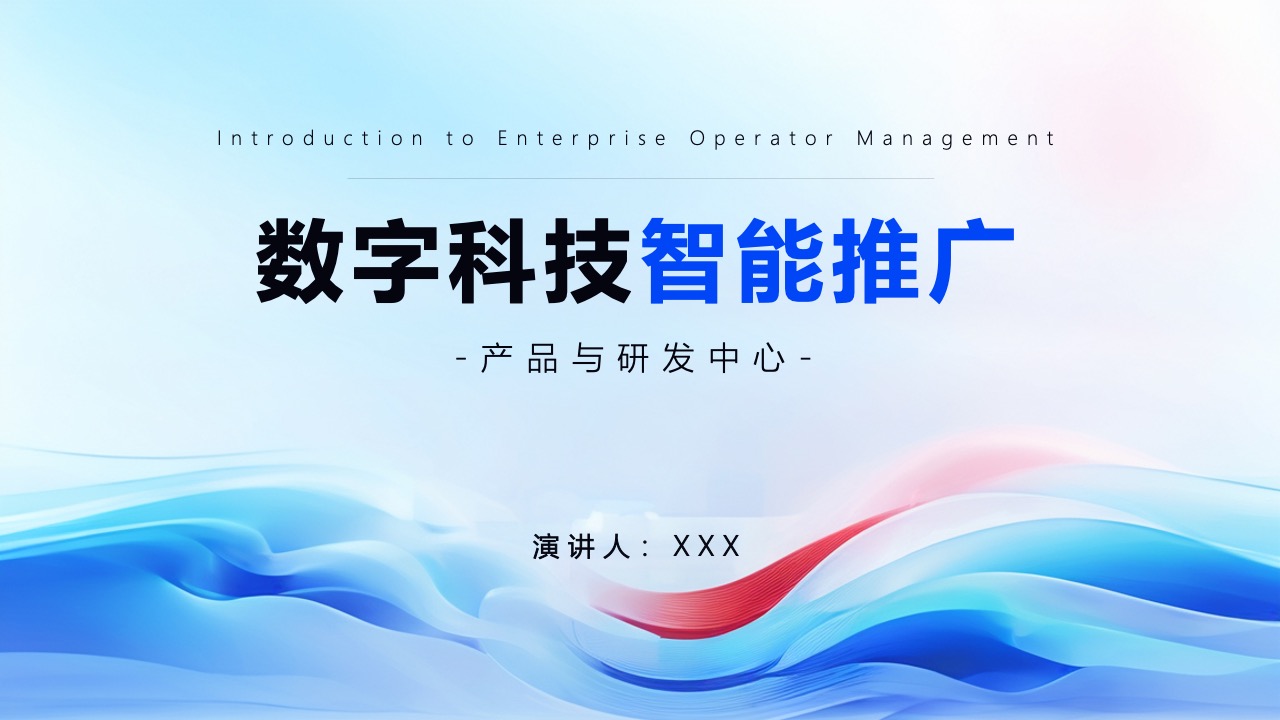 Introduction to Enterprise Operator Management

数字科技智能推广

-产品与研发中心-

演讲人：XXX